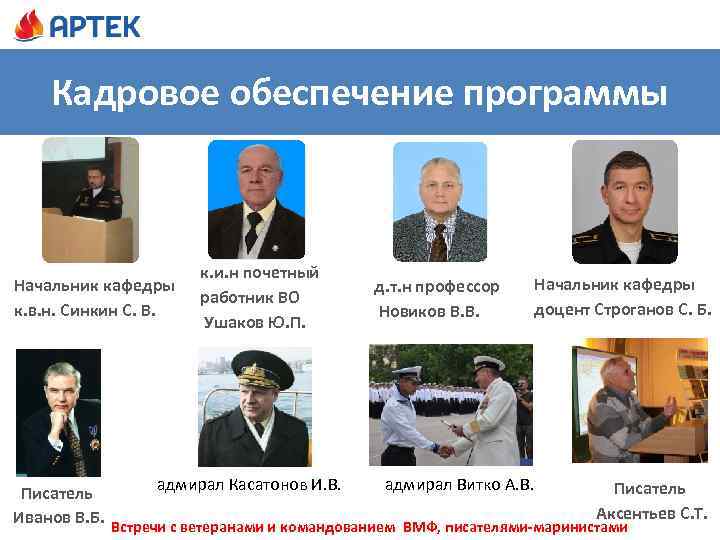 АРТЕК

Кадровое обеспечение программы

Начальник кафедры к.в.н. Синкин С. В.

к.и.н почетный работник ВО Ушаков Ю.П.

д.т.н профессор Новиков В.В.

Начальник кафедры доцент Строганов С. Б.

Писатель Иванов В.Б.

адмирал Касатонов И.В.

адмирал Витко А.В.

Писатель Аксентьев С.Т.

Встречи с ветеранами и командованием ВМФ, писателями-маринистами